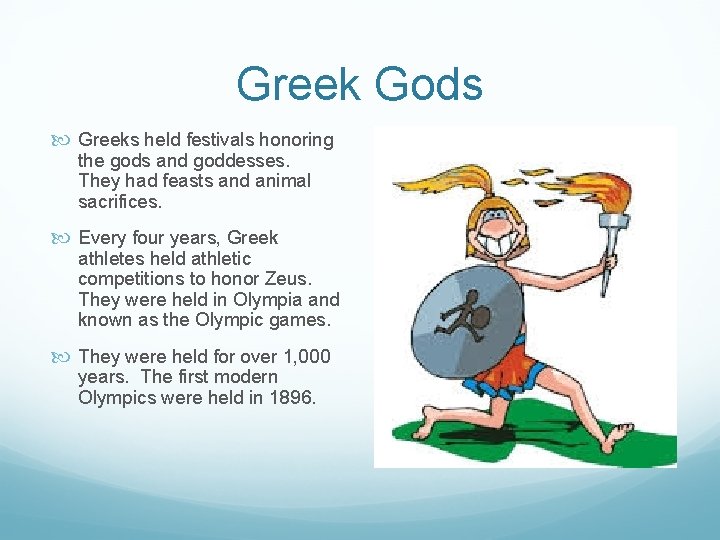 Greek Gods

Greeks held festivals honoring the gods and goddesses. They had feasts and animal sacrifices.

Every four years, Greek athletes held athletic competitions to honor Zeus. They were held in Olympia and known as the Olympic games.

They were held for over 1,000 years. The first modern Olympics were held in 1896.